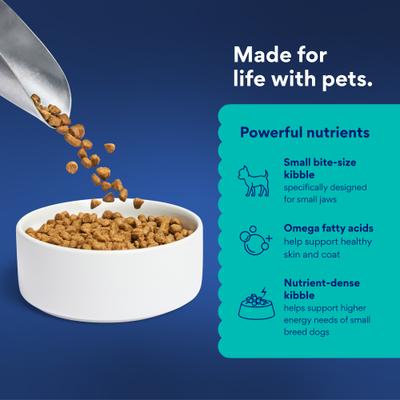 Made for life with pets.

Powerful nutrients

Small bite-size kibble
specifically designed for small jaws

Omega fatty acids
help support healthy skin and coat

Nutrient-dense kibble
helps support higher energy needs of small breed dogs